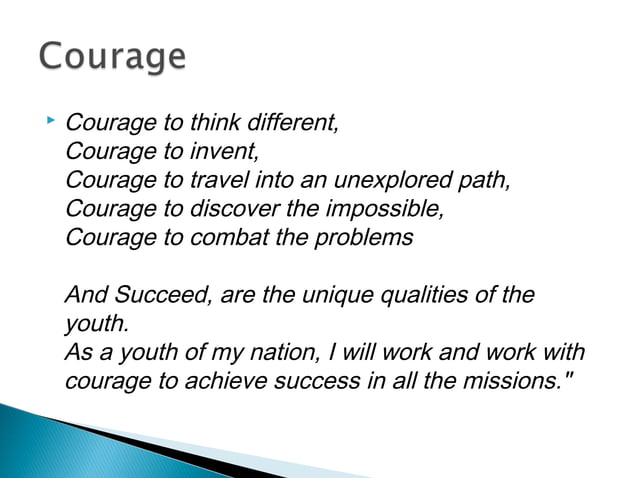 Courage

Courage to think different,
Courage to invent,
Courage to travel into an unexplored path,
Courage to discover the impossible,
Courage to combat the problems

And Succeed, are the unique qualities of the youth.
As a youth of my nation, I will work and work with courage to achieve success in all the missions."